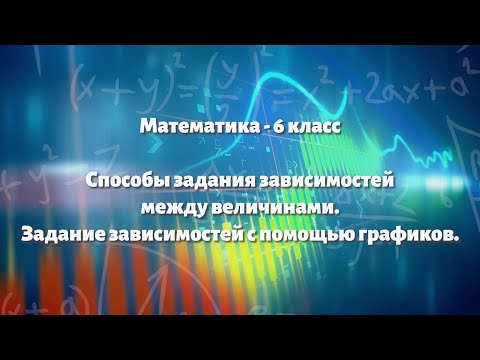 Математика - 6 класс

Способы задания зависимостей между величинами. Задание зависимостей с помощью графиков.